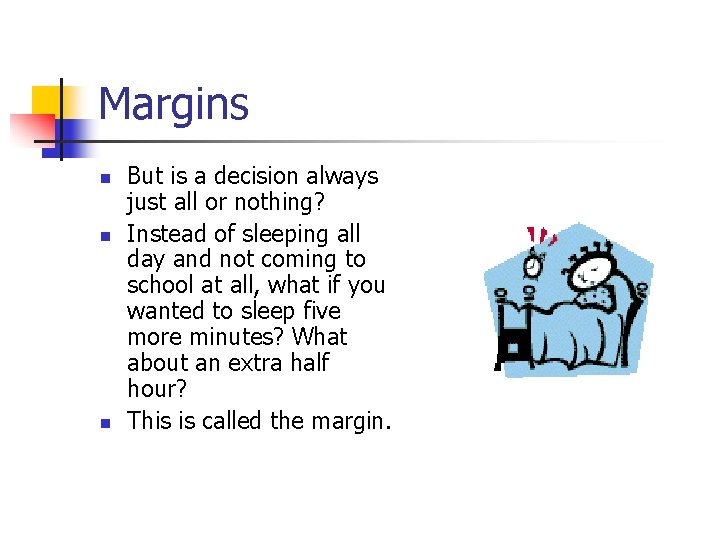 Margins

- But is a decision always just all or nothing?
- Instead of sleeping all day and not coming to school at all, what if you wanted to sleep five more minutes? What about an extra half hour?
- This is called the margin.